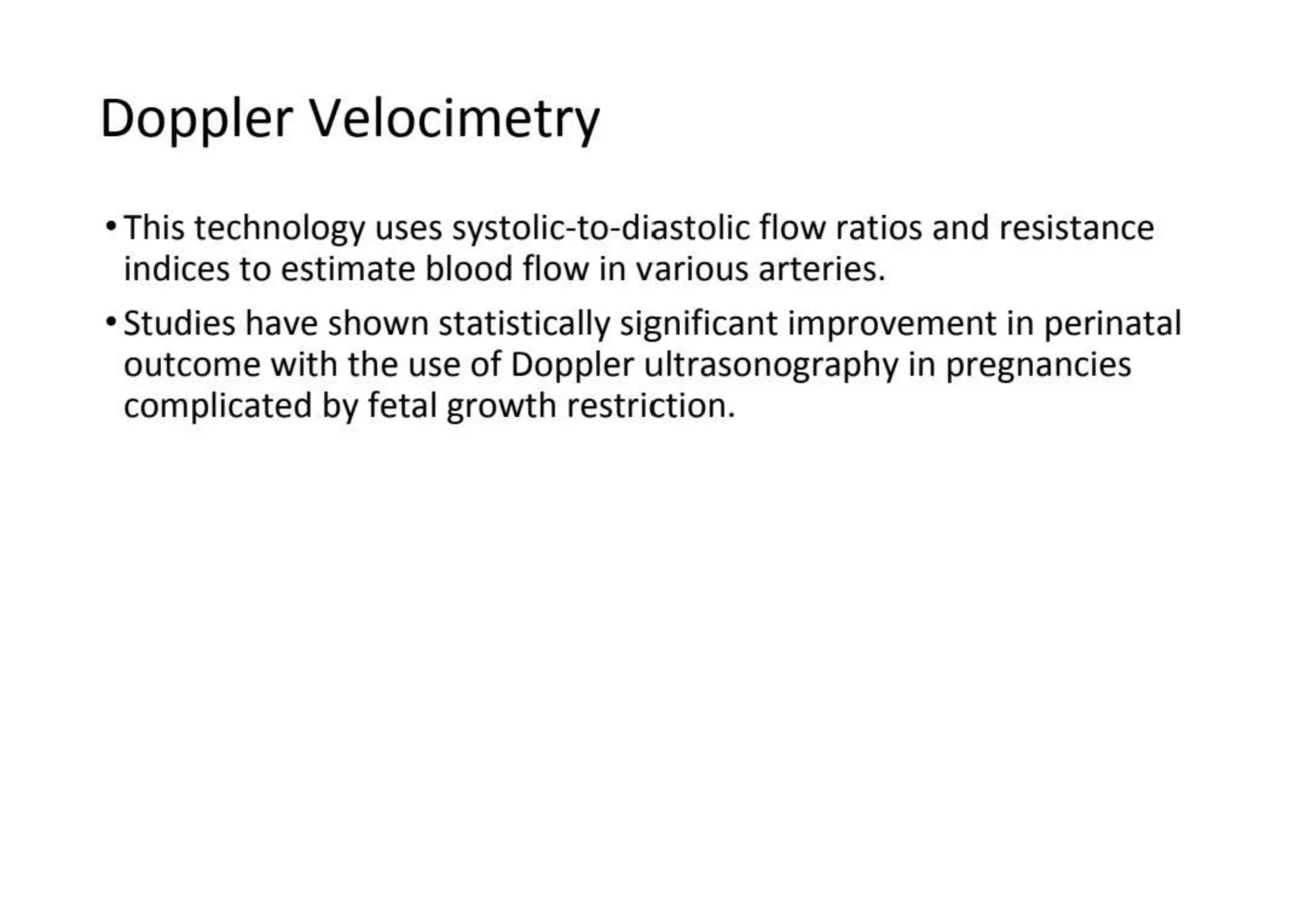 Doppler Velocimetry

• This technology uses systolic-to-diastolic flow ratios and resistance indices to estimate blood flow in various arteries.

• Studies have shown statistically significant improvement in perinatal outcome with the use of Doppler ultrasonography in pregnancies complicated by fetal growth restriction.